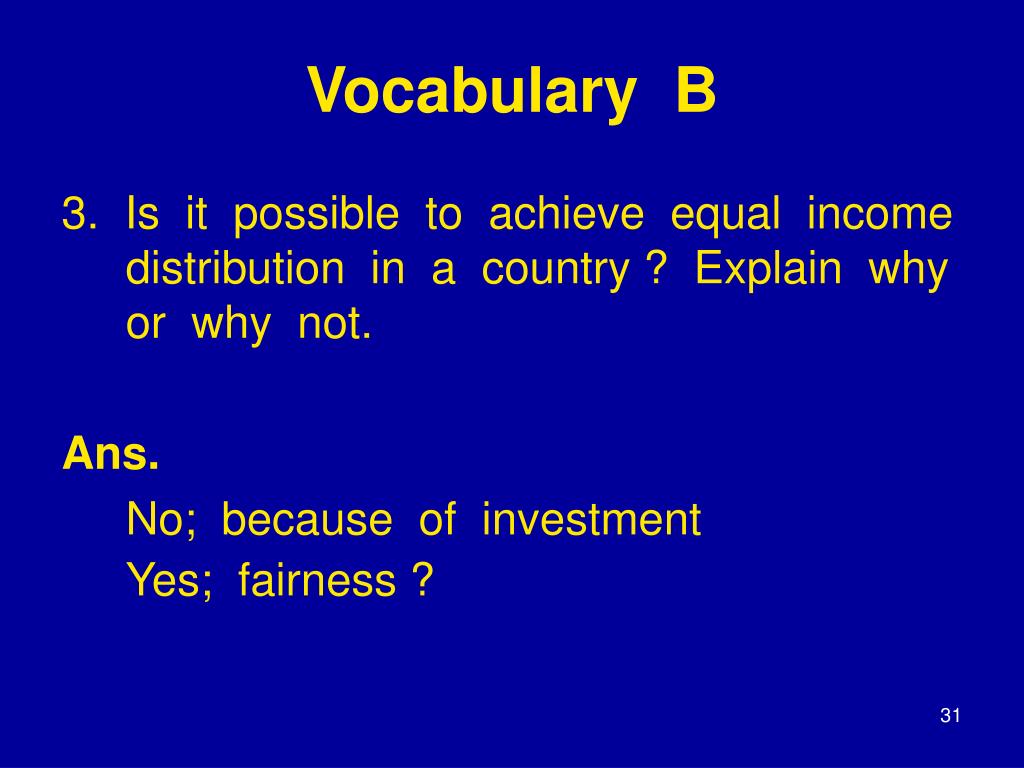 Vocabulary B

3. Is it possible to achieve equal income distribution in a country ? Explain why or why not.

Ans.

No; because of investment

Yes; fairness ?

31